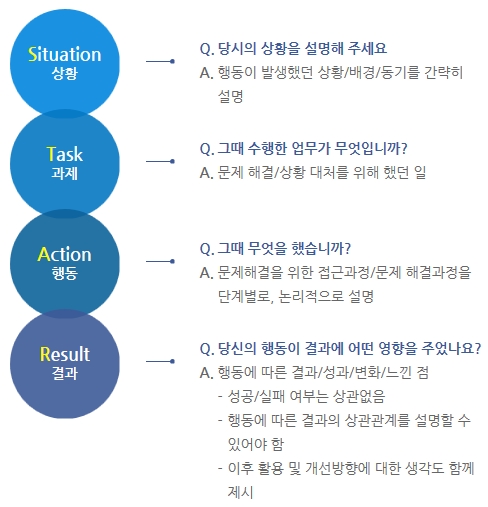 Situation
상황

Q. 당시의 상황을 설명해 주세요
A. 행동이 발생했던 상황/배경/동기를 간략히 설명

Task
과제

Q. 그때 수행한 업무가 무엇입니까?
A. 문제 해결/상황 대처를 위해 했던 일

Action
행동

Q. 그때 무엇을 했습니까?
A. 문제해결을 위한 접근과정/문제 해결과정을 단계별로, 논리적으로 설명

Result
결과

Q. 당신의 행동이 결과에 어떤 영향을 주었나요?
A. 행동에 따른 결과/성과/변화/느낀 점
- 성공/실패 여부는 상관없음
- 행동에 따른 결과의 상관관계를 설명할 수 있어야 함
- 이후 활용 및 개선방향에 대한 생각도 함께 제시